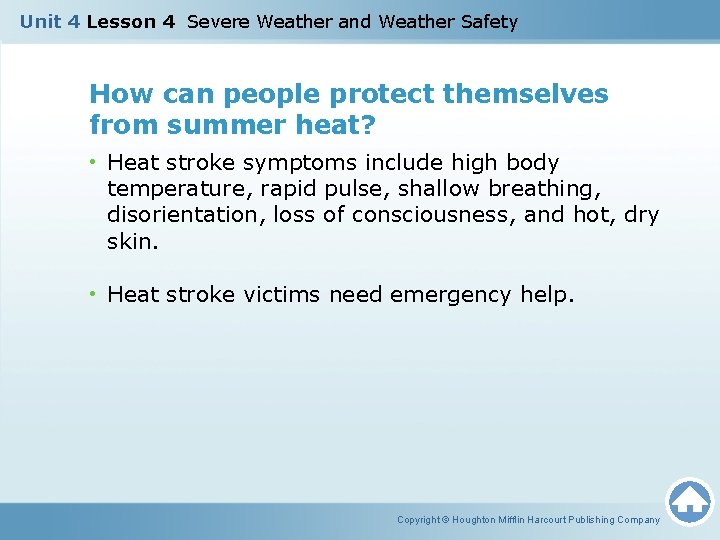 Unit 4 Lesson 4 Severe Weather and Weather Safety

How can people protect themselves from summer heat?

• Heat stroke symptoms include high body temperature, rapid pulse, shallow breathing, disorientation, loss of consciousness, and hot, dry skin.

• Heat stroke victims need emergency help.

Copyright © Houghton Mifflin Harcourt Publishing Company